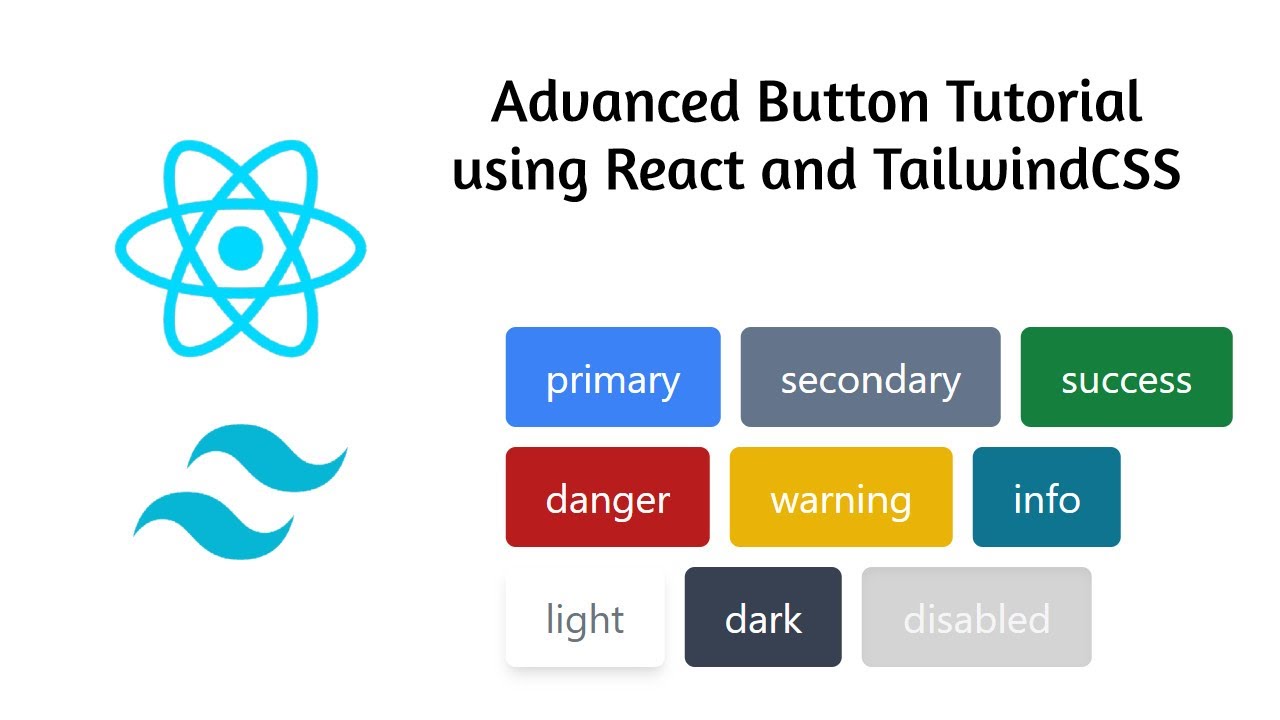 Advanced Button Tutorial using React and TailwindCSS

primary
secondary
success
danger
warning
info
light
dark
disabled